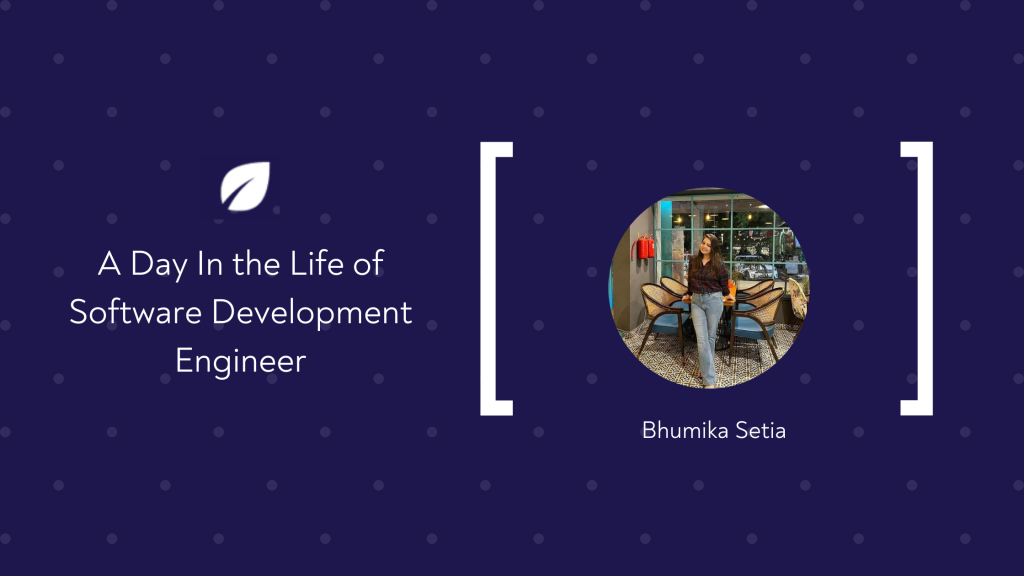 A Day In the Life of Software Development Engineer

Bhumika Setia